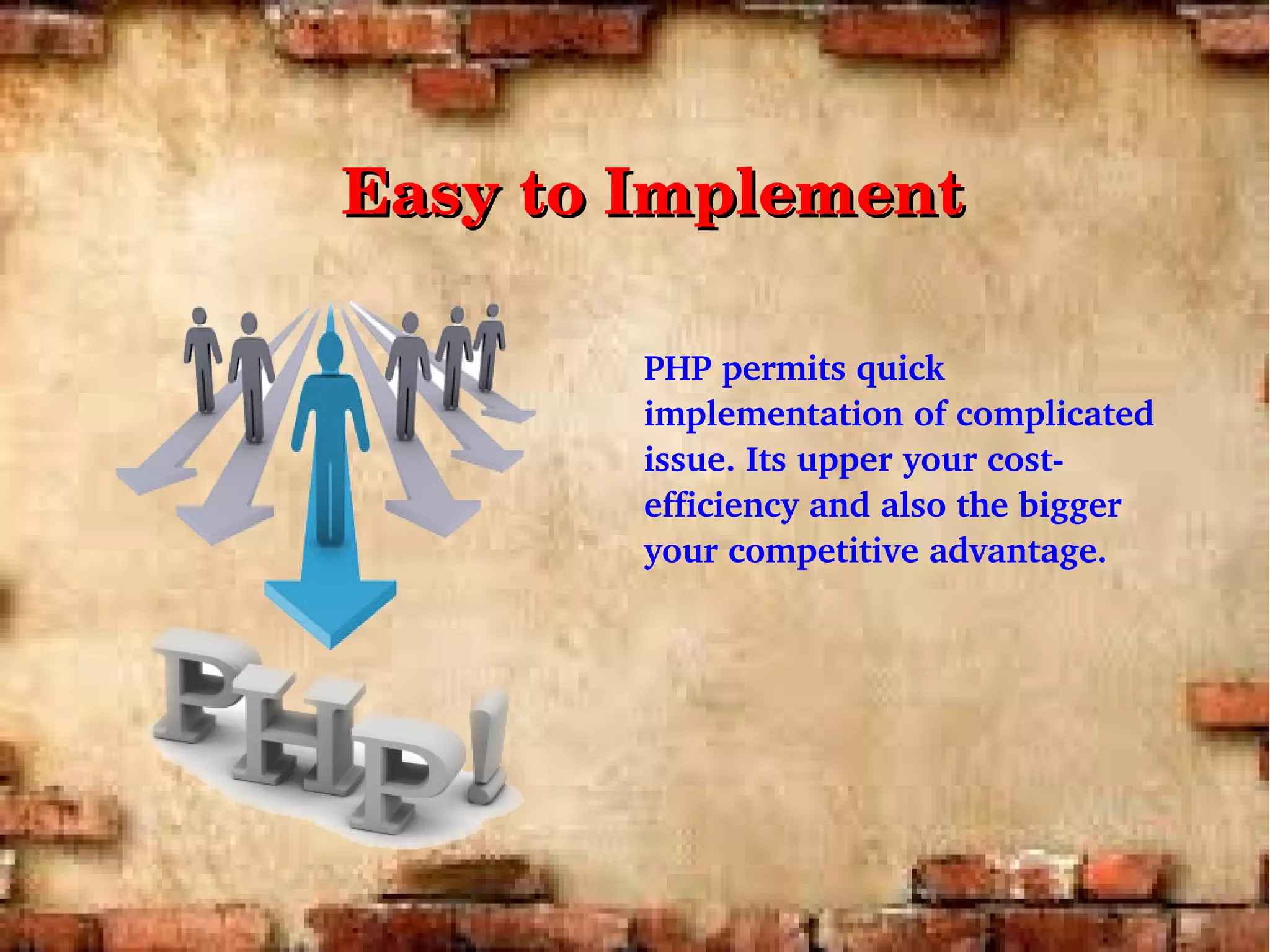 Easy to Implement

PHP!

PHP permits quick implementation of complicated issue. Its upper your cost-efficiency and also the bigger your competitive advantage.